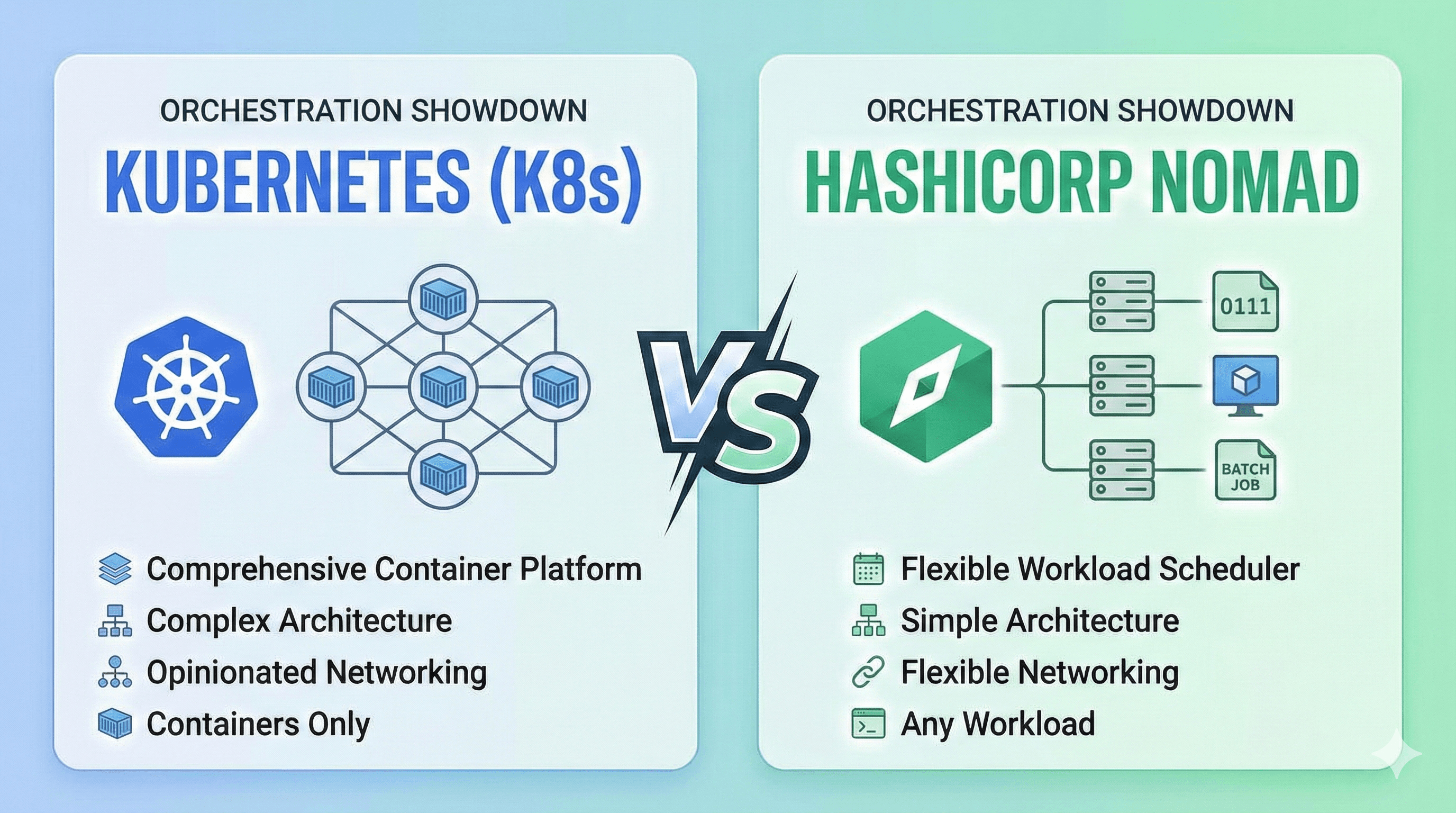 ORCHESTRATION SHOWDOWN

KUBERNETES (K8s)

Comprehensive Container Platform
Complex Architecture
Opinionated Networking
Containers Only

VS

ORCHESTRATION SHOWDOWN

HASHICORP NOMAD

0111

BATCH JOB

Flexible Workload Scheduler
Simple Architecture
Flexible Networking
Any Workload